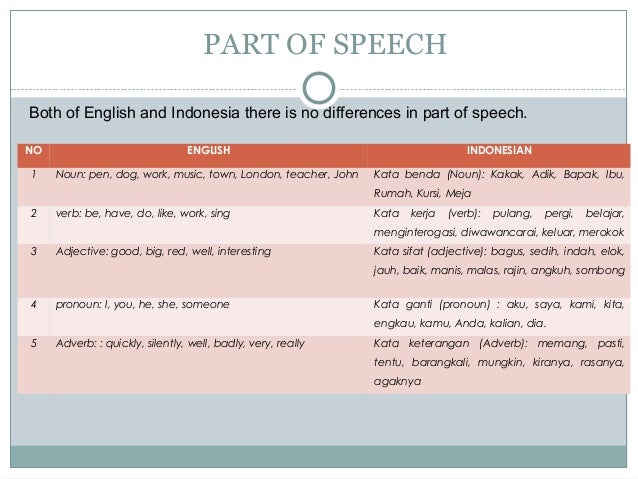 PART OF SPEECH

Both of English and Indonesia there is no differences in part of speech.

| NO | ENGLISH | INDONESIAN |
|---|---|---|
| 1 | Noun: pen, dog, work, music, town, London, teacher, John | Kata benda (Noun): Kakak, Adik, Bapak, Ibu, Rumah, Kursi, Meja |
| 2 | verb: be, have, do, like, work, sing | Kata kerja (verb): pulang, pergi, belajar, menginterogasi, diwawancarai, keluar, merokok |
| 3 | Adjective: good, big, red, well, interesting | Kata sifat (adjective): bagus, sedih, indah, elok, jauh, baik, manis, malas, rajin, angkuh, sombong |
| 4 | pronoun: I, you, he, she, someone | Kata ganti (pronoun) : aku, saya, kami, kita, engkau, kamu, Anda, kalian, dia. |
| 5 | Adverb: : quickly, silently, well, badly, very, really | Kata keterangan (Adverb): memang, pasti, tentu, barangkali, mungkin, kiranya, rasanya, agaknya |